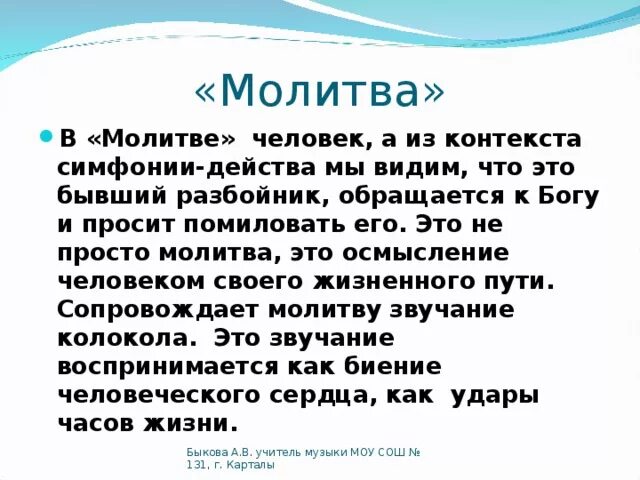 «Молитва»

В «Молитве» человек, а из контекста симфонии-действа мы видим, что это бывший разбойник, обращается к Богу и просит помиловать его. Это не просто молитва, это осмысление человеком своего жизненного пути. Сопровождает молитву звучание колокола. Это звучание воспринимается как биение человеческого сердца, как удары часов жизни.

Быкова А.В. учитель музыки МОУ СОШ № 131, г. Карталы